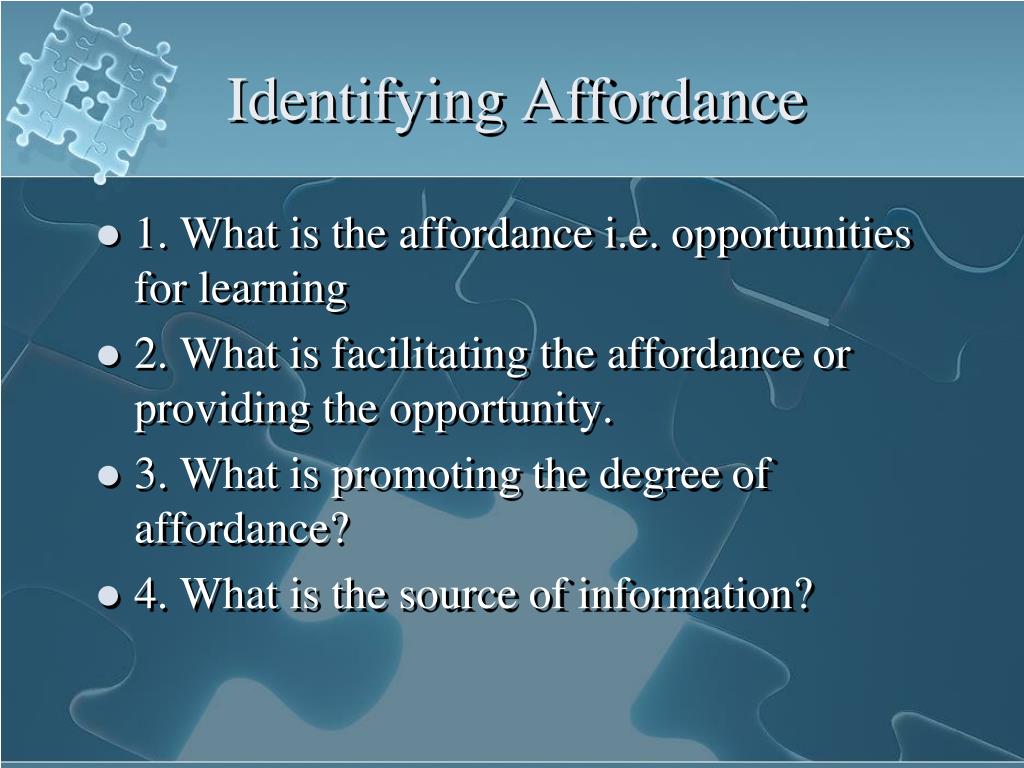 Identifying Affordance

- 1. What is the affordance i.e. opportunities for learning
- 2. What is facilitating the affordance or providing the opportunity.
- 3. What is promoting the degree of affordance?
- 4. What is the source of information?